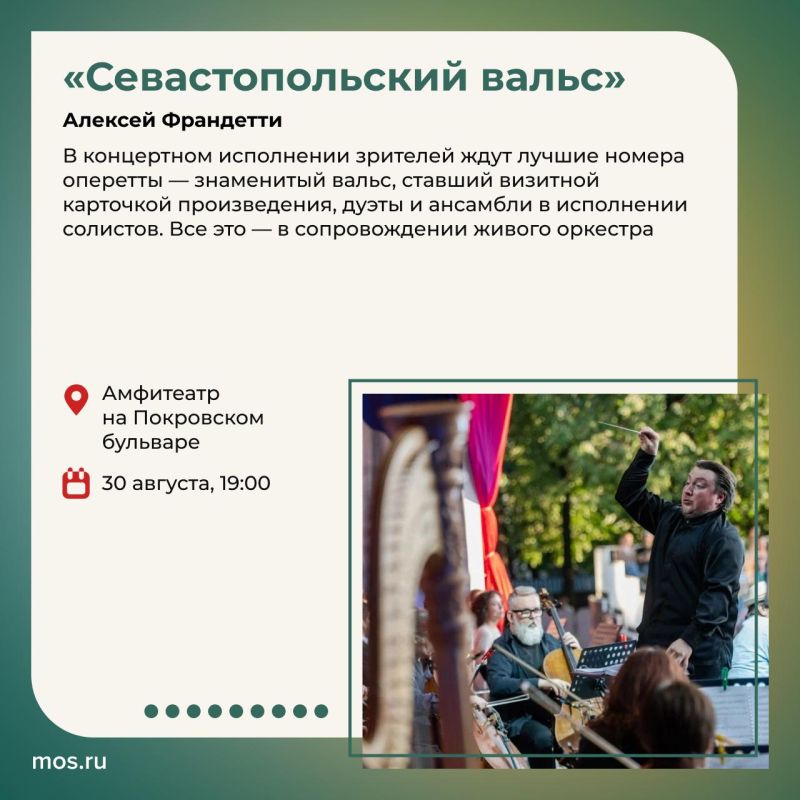 «Севастопольский вальс»

Алексей Франдетти

В концертном исполнении зрителей ждут лучшие номера оперетты — знаменитый вальс, ставший визитной карточкой произведения, дуэты и ансамбли в исполнении солистов. Все это — в сопровождении живого оркестра

Амфитеатр на Покровском бульваре

30 августа, 19:00

mos.ru